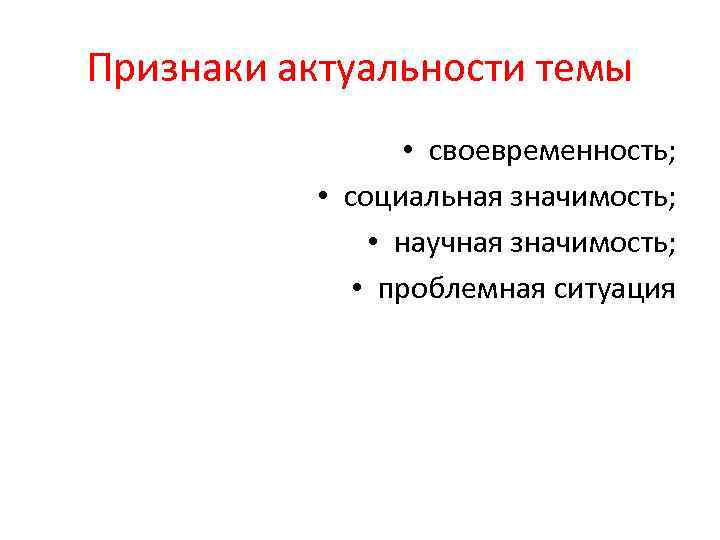 Признаки актуальности темы

• своевременность;
• социальная значимость;
• научная значимость;
• проблемная ситуация